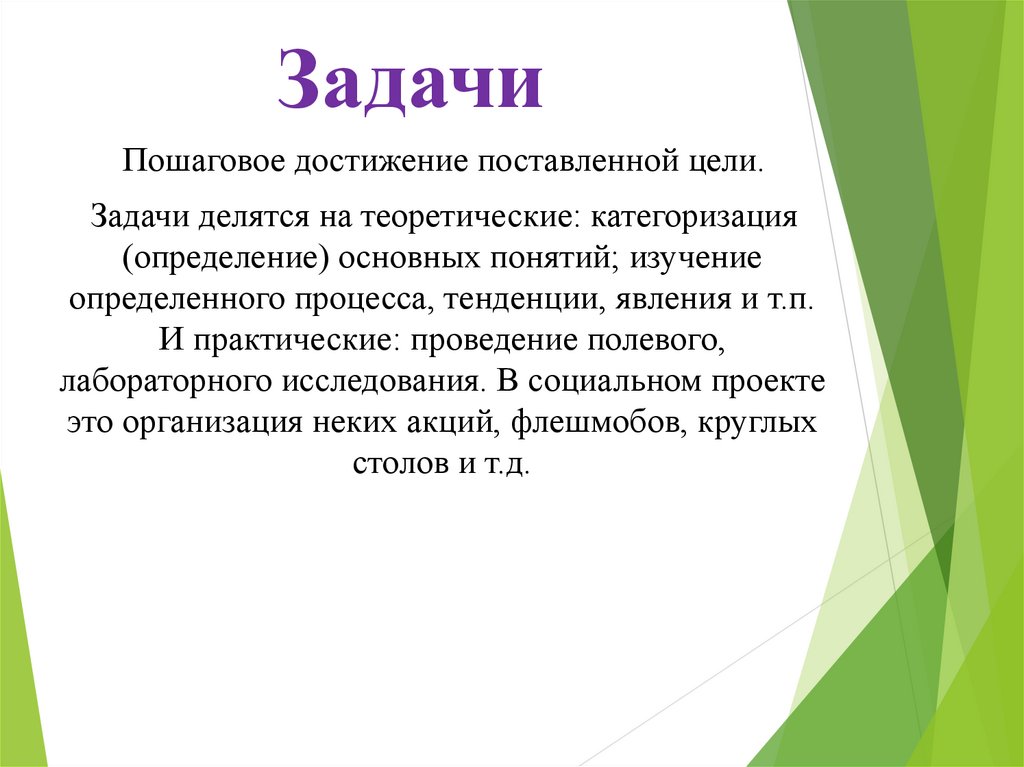 Задачи

Пошаговое достижение поставленной цели.

Задачи делятся на теоретические: категоризация (определение) основных понятий; изучение определенного процесса, тенденции, явления и т.п. И практические: проведение полевого, лабораторного исследования. В социальном проекте это организация неких акций, флешмобов, круглых столов и т.д.